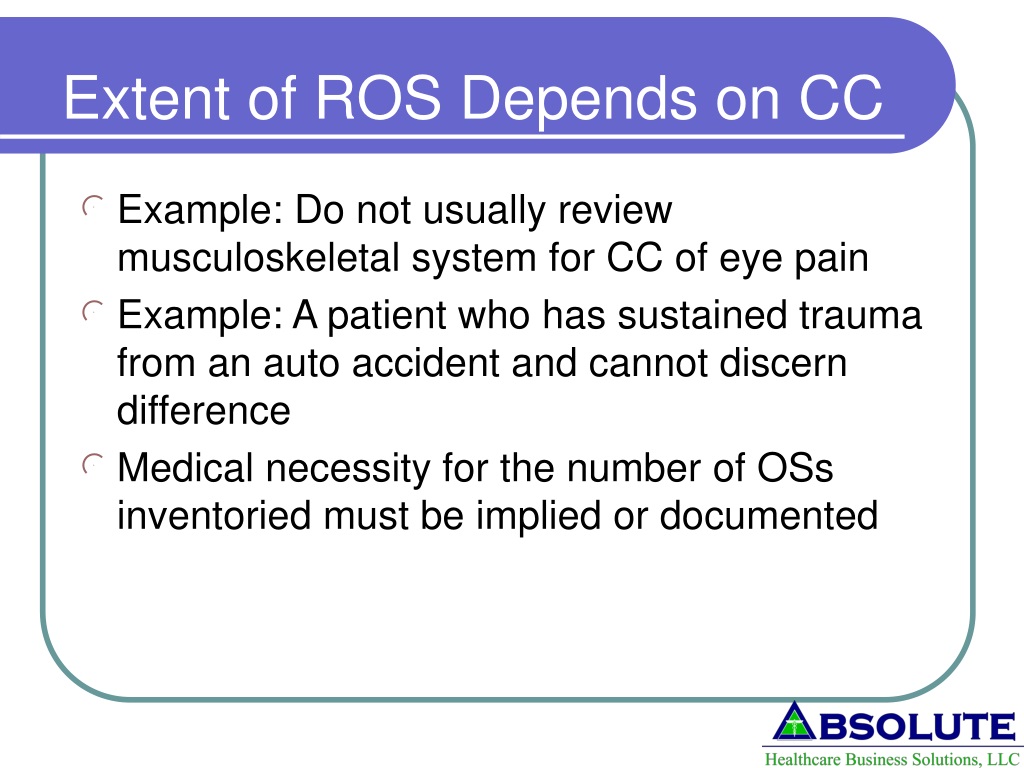 Extent of ROS Depends on CC

Example: Do not usually review musculoskeletal system for CC of eye pain

Example: A patient who has sustained trauma from an auto accident and cannot discern difference

Medical necessity for the number of OSs inventoried must be implied or documented

ABSOLUTE
Healthcare Business Solutions, LLC